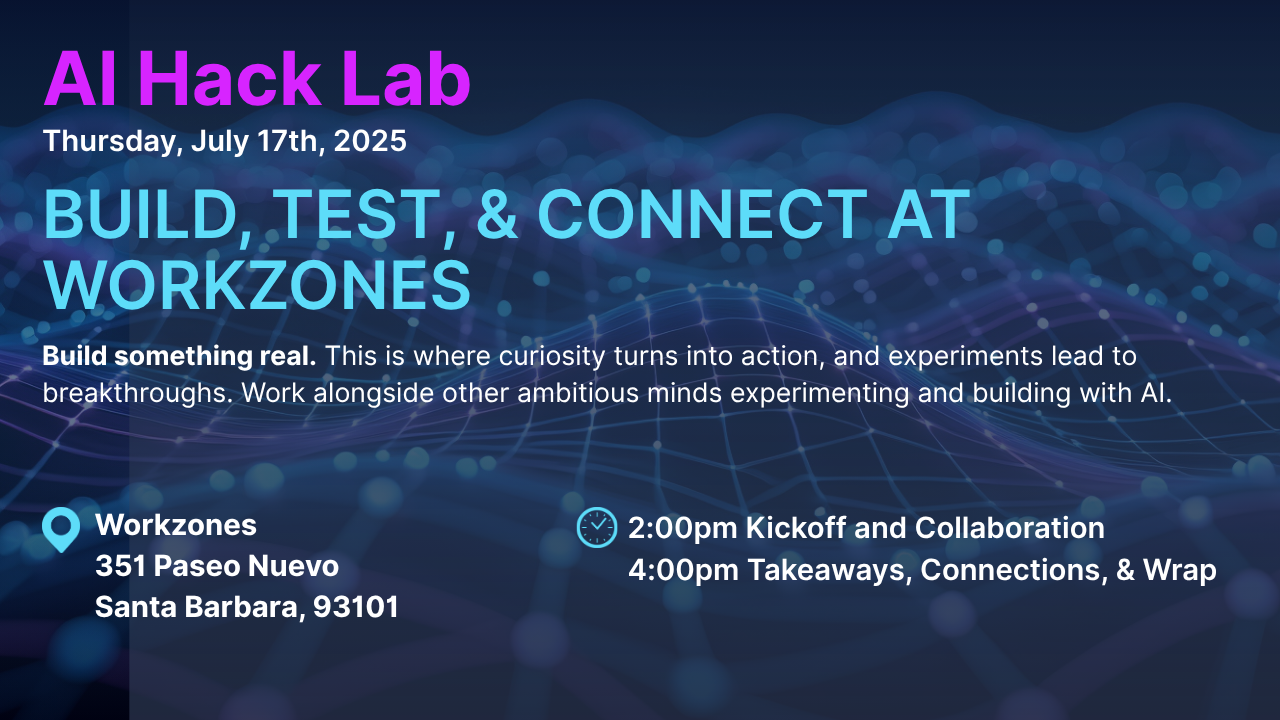 AI Hack Lab
Thursday, July 17th, 2025

BUILD, TEST, & CONNECT AT WORKZONES

Build something real. This is where curiosity turns into action, and experiments lead to breakthroughs. Work alongside other ambitious minds experimenting and building with AI.

Workzones
351 Paseo Nuevo
Santa Barbara, 93101

2:00pm Kickoff and Collaboration
4:00pm Takeaways, Connections, & Wrap